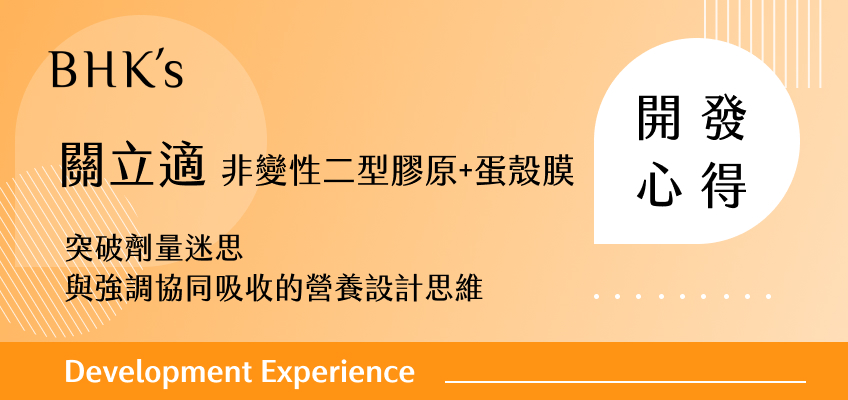 BHK's

關立適 非變性二型膠原+蛋殼膜

突破劑量迷思
與強調協同吸收的營養設計思維

開發
心得

Development Experience